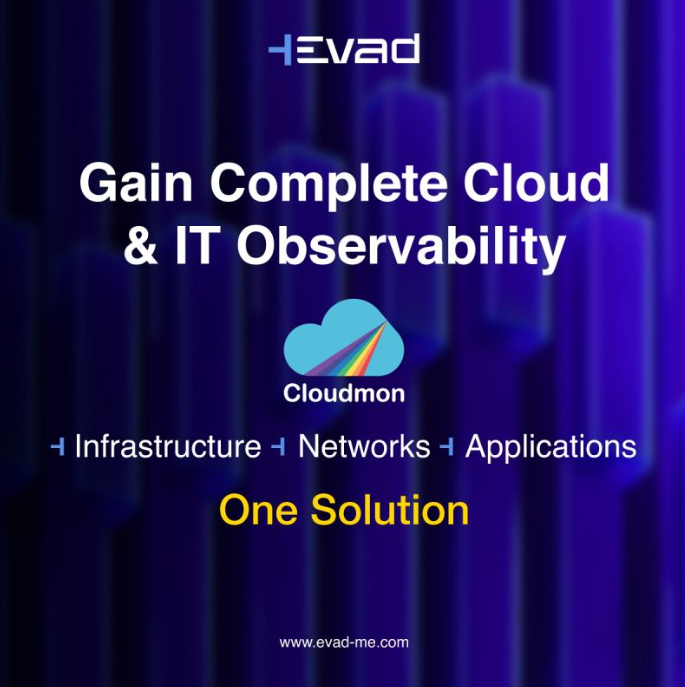 Evad

Gain Complete Cloud & IT Observability

Cloudmon

Infrastructure Networks Applications

One Solution

www.evad-me.com